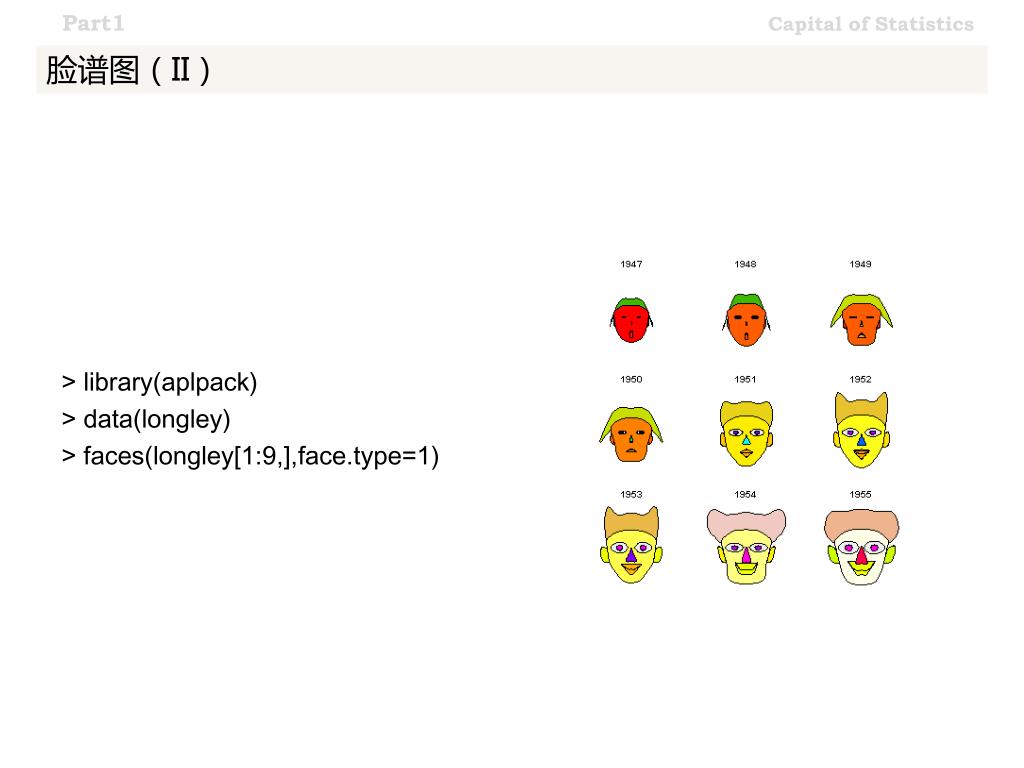 Part1

Capital of Statistics

脸谱图（II）

> library(aplpack)
> data(longley)
> faces(longley[1:9,],face.type=1)

1947 1948 1949
1950 1951 1952
1953 1954 1955